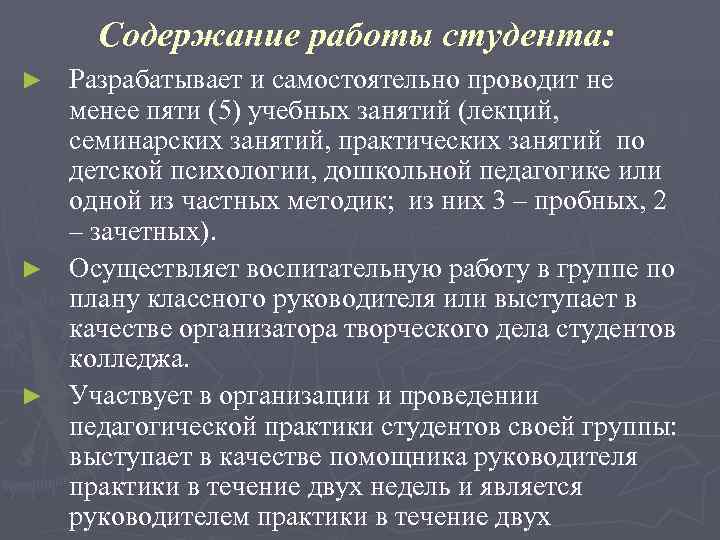 Содержание работы студента:

► Разрабатывает и самостоятельно проводит не менее пяти (5) учебных занятий (лекций, семинарских занятий, практических занятий по детской психологии, дошкольной педагогике или одной из частных методик; из них 3 – пробных, 2 – зачетных).

► Осуществляет воспитательную работу в группе по плану классного руководителя или выступает в качестве организатора творческого дела студентов колледжа.

► Участвует в организации и проведении педагогической практики студентов своей группы: выступает в качестве помощника руководителя практики в течение двух недель и является руководителем практики в течение двух